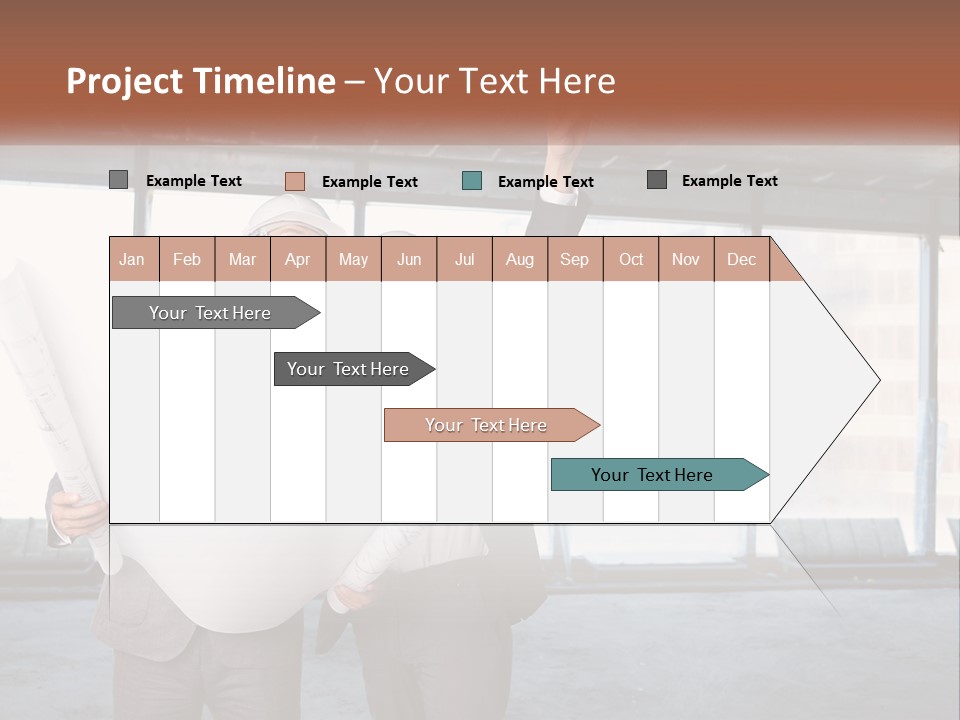 Project Timeline – Your Text Here

Example Text Example Text Example Text Example Text

| Jan | Feb | Mar | Apr | May | Jun | Jul | Aug | Sep | Oct | Nov | Dec |
|---|---|---|---|---|---|---|---|---|---|---|---|

Your Text Here

Your Text Here

Your Text Here

Your Text Here